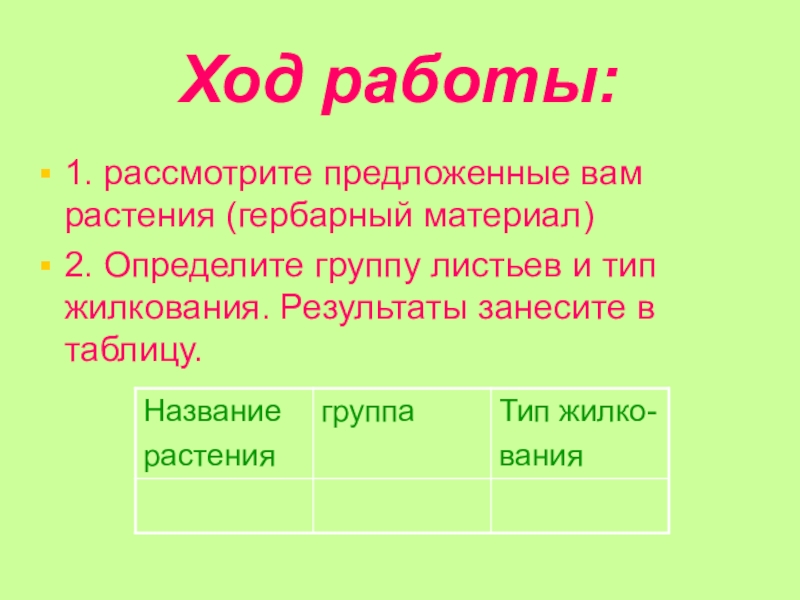 Ход работы:

1. рассмотрите предложенные вам растения (гербарный материал)

2. Определите группу листьев и тип жилкования. Результаты занесите в таблицу.

| Название растения | группа | Тип жилкования |
|---|---|---|
| | | |